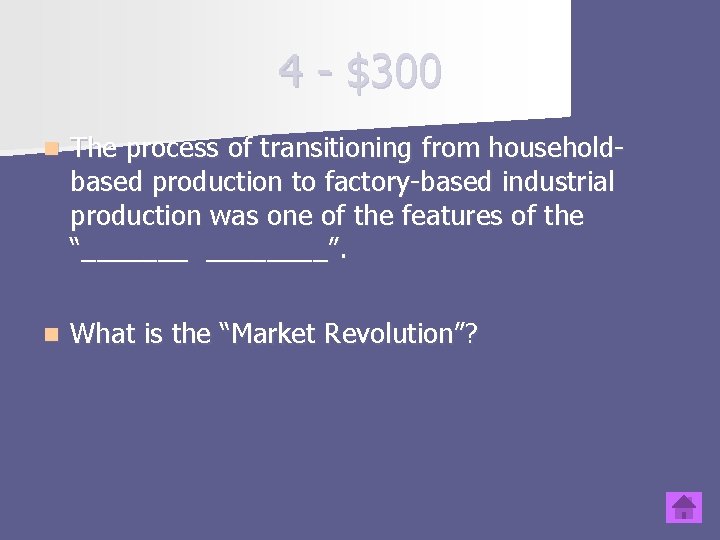 4 - $300

The process of transitioning from household-based production to factory-based industrial production was one of the features of the "_______ ________".

What is the "Market Revolution"?